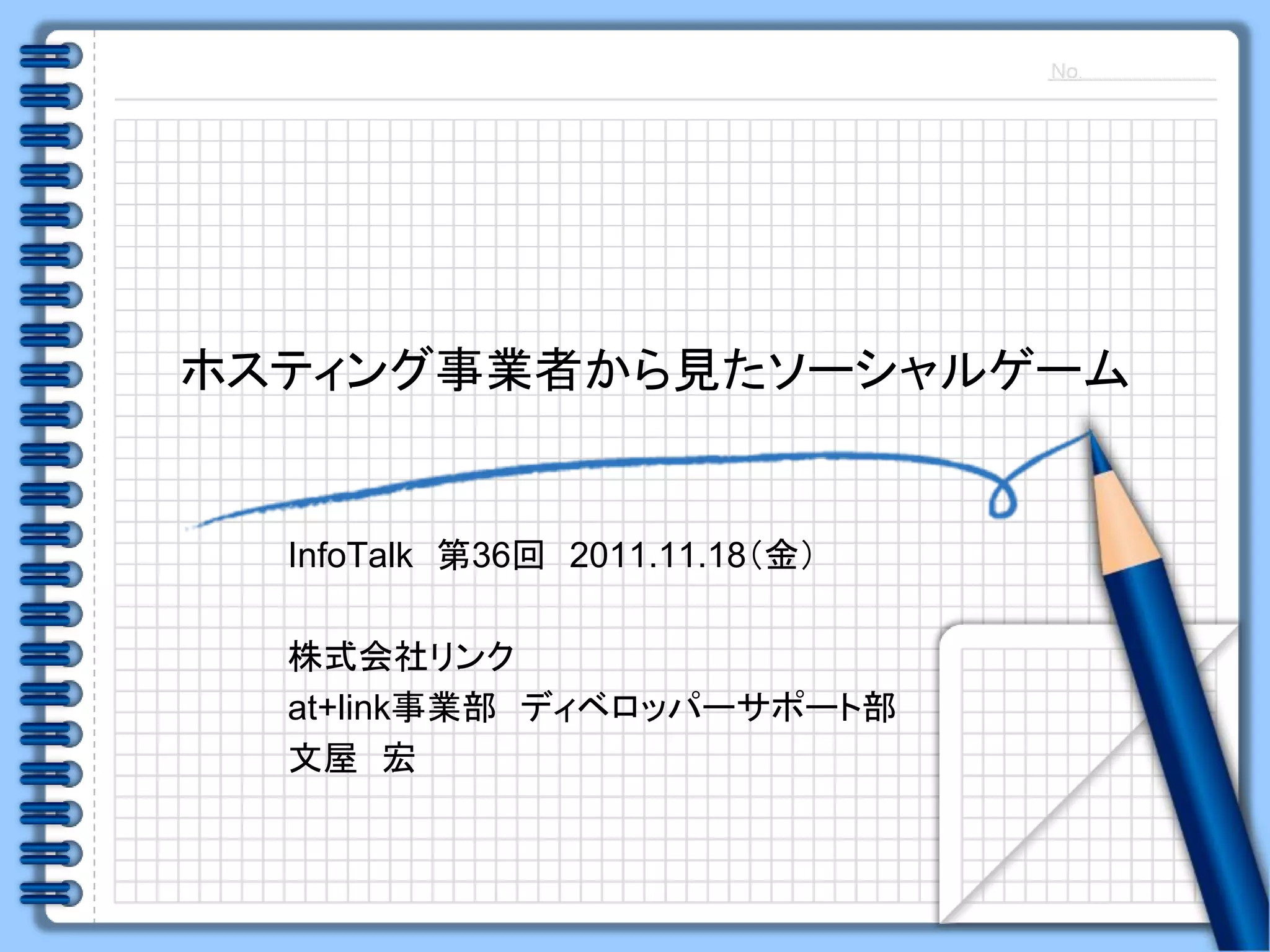 No.

ホスティング事業者から見たソーシャルゲーム

InfoTalk　第36回　2011.11.18（金）

株式会社リンク
at+link事業部　ディベロッパーサポート部
文屋　宏